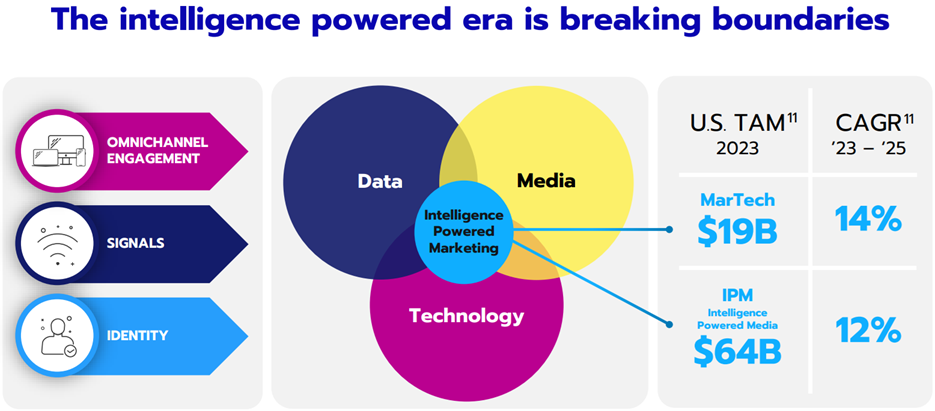 The intelligence powered era is breaking boundaries

OMNICHANNEL ENGAGEMENT

SIGNALS

IDENTITY

Data

Media

Intelligence Powered Marketing

Technology

| U.S. TAM$^{11}$ 2023 | CAGR$^{11}$ '23 – '25 |
|---|---|
| MarTech $19B | 14% |
| IPM Intelligence Powered Media $64B | 12% |